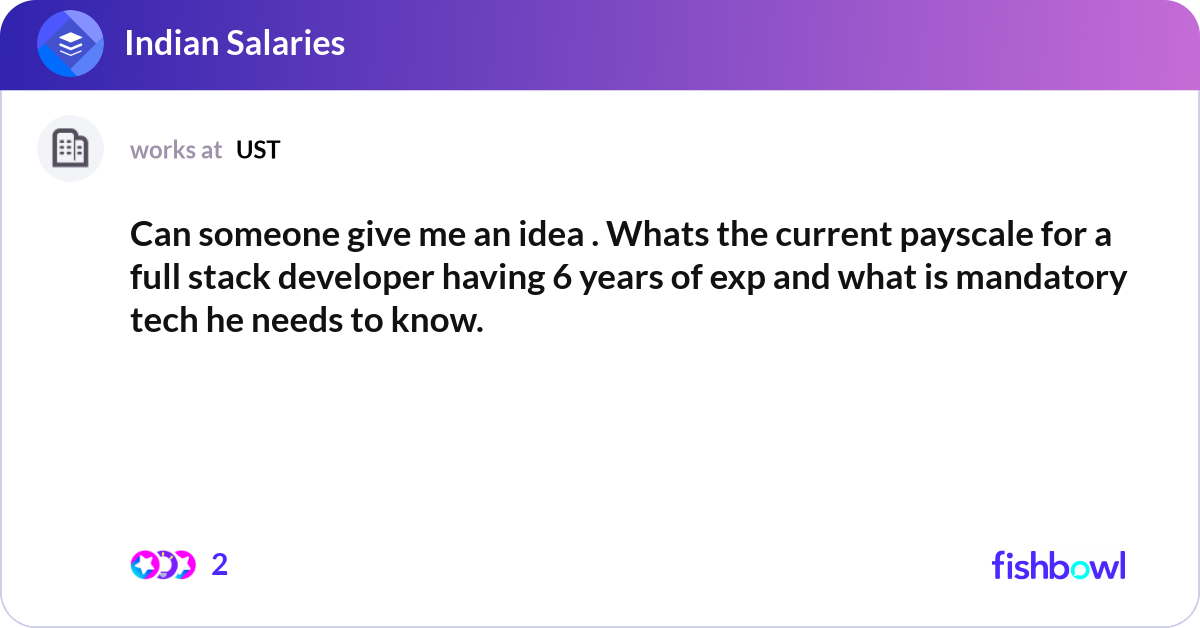 Indian Salaries

works at UST

Can someone give me an idea . Whats the current payscale for a full stack developer having 6 years of exp and what is mandatory tech he needs to know.

2

fishbowl